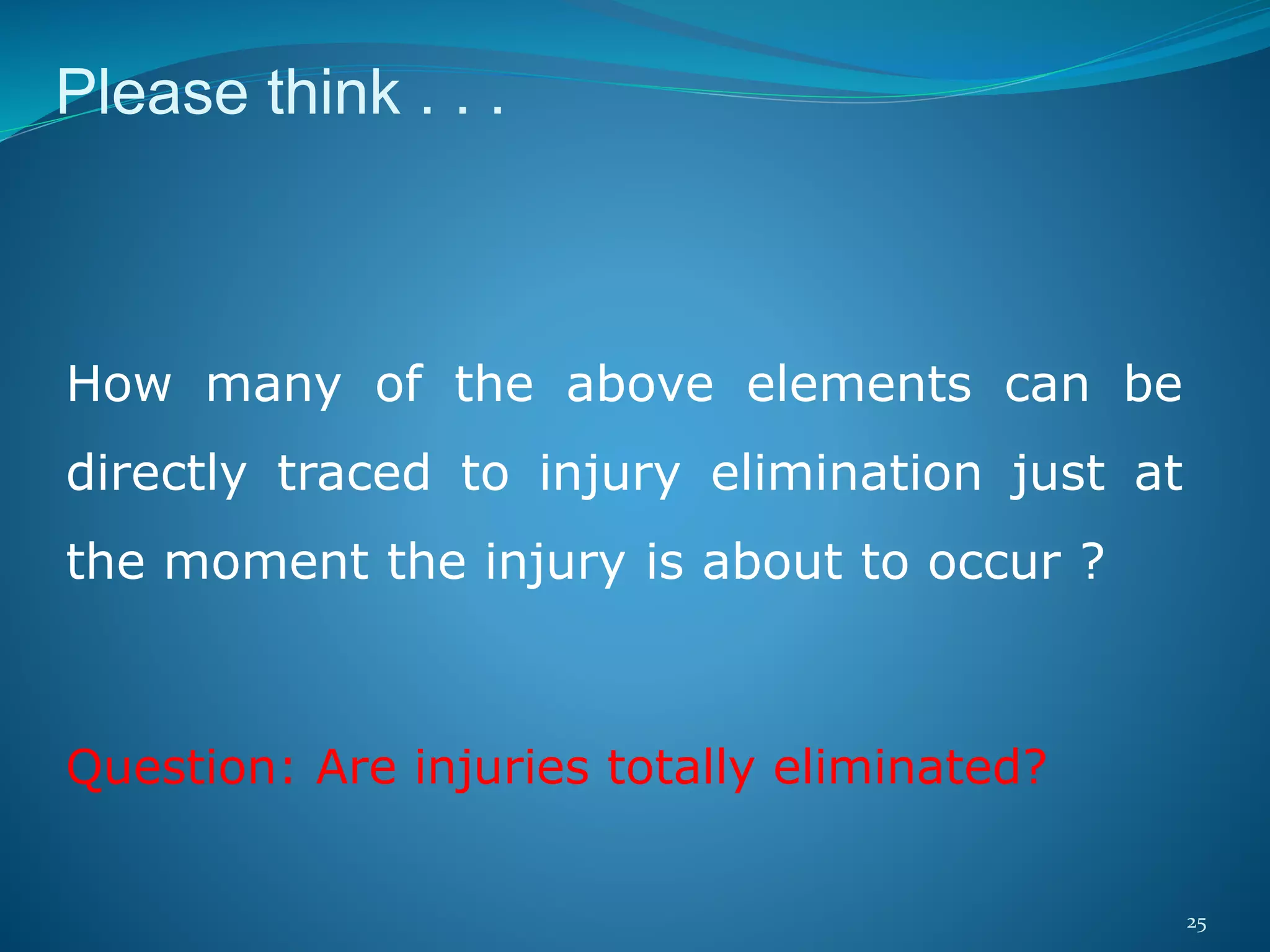 Please think . . .

How many of the above elements can be directly traced to injury elimination just at the moment the injury is about to occur ?

Question: Are injuries totally eliminated?

25